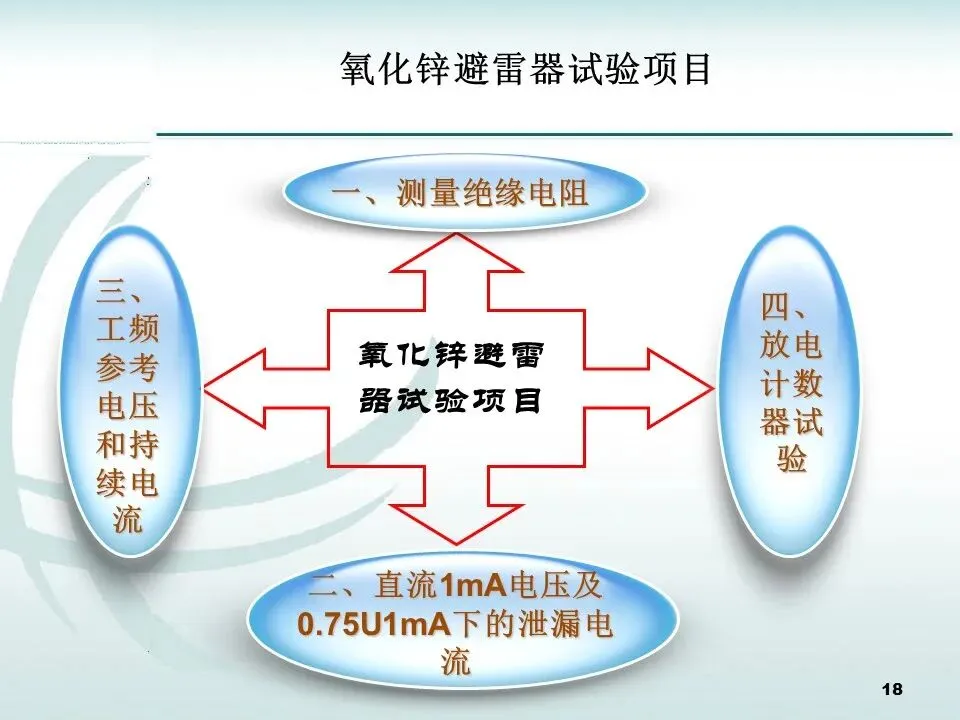 氧化锌避雷器试验项目

一、测量绝缘电阻

三、工频参考电压和持续电流

氧化锌避雷器试验项目

四、放电计数器试验

二、直流1mA电压及0.75U1mA下的泄漏电流

18